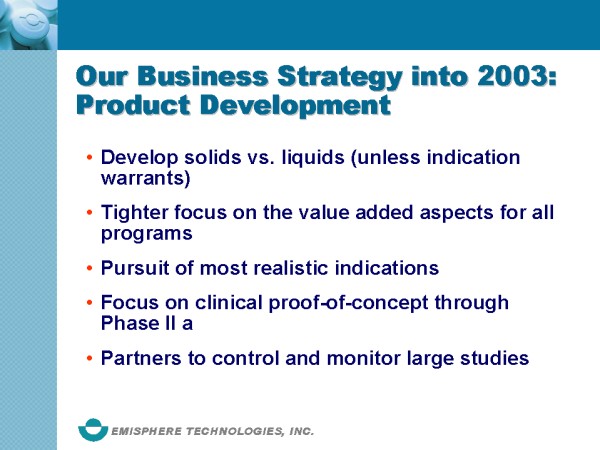 Our Business Strategy into 2003: Product Development

• Develop solids vs. liquids (unless indication warrants)

• Tighter focus on the value added aspects for all programs

• Pursuit of most realistic indications

• Focus on clinical proof-of-concept through Phase II a

• Partners to control and monitor large studies

EMISPHERE TECHNOLOGIES, INC.